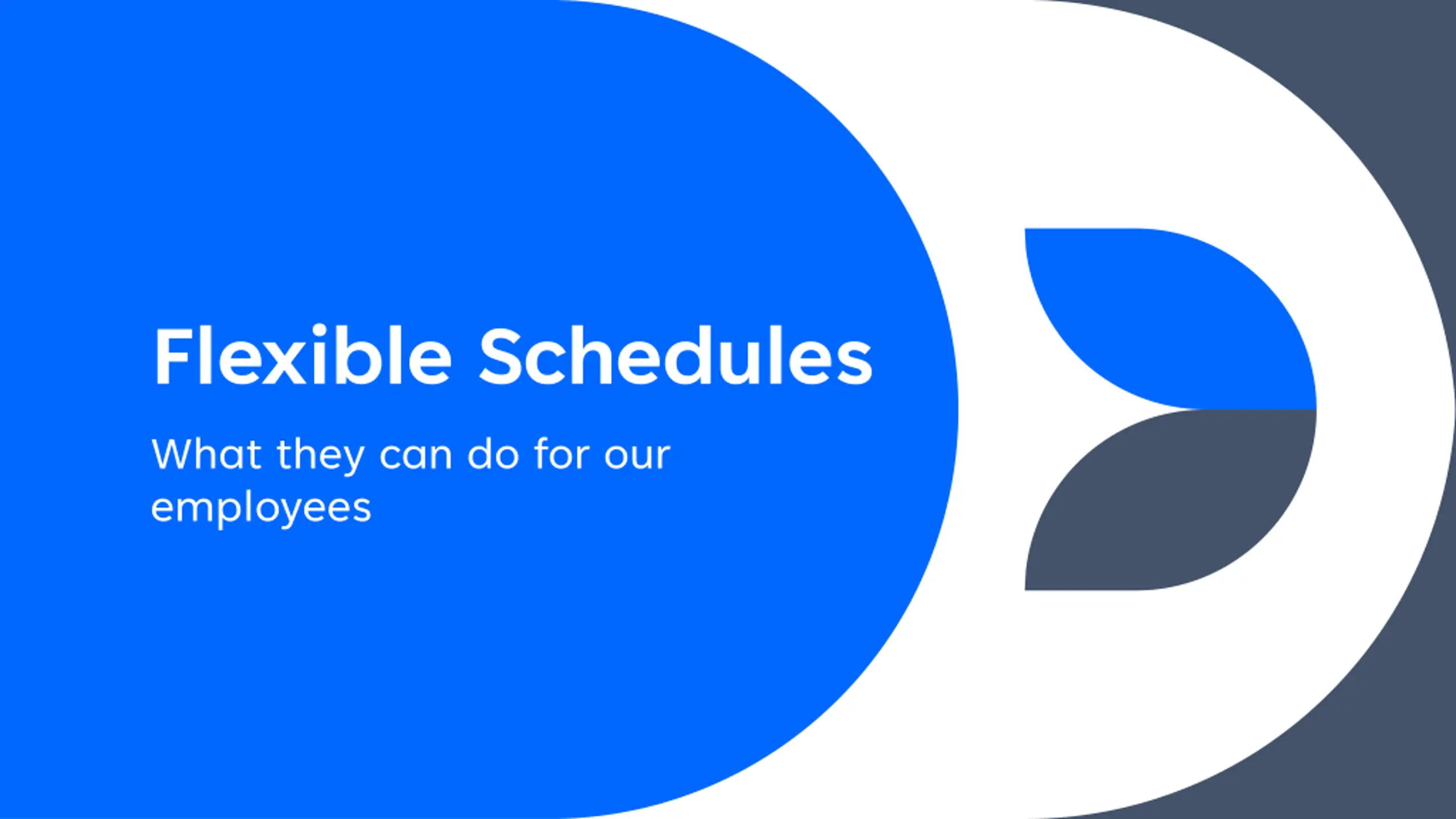 Flexible Schedules

What they can do for our employees